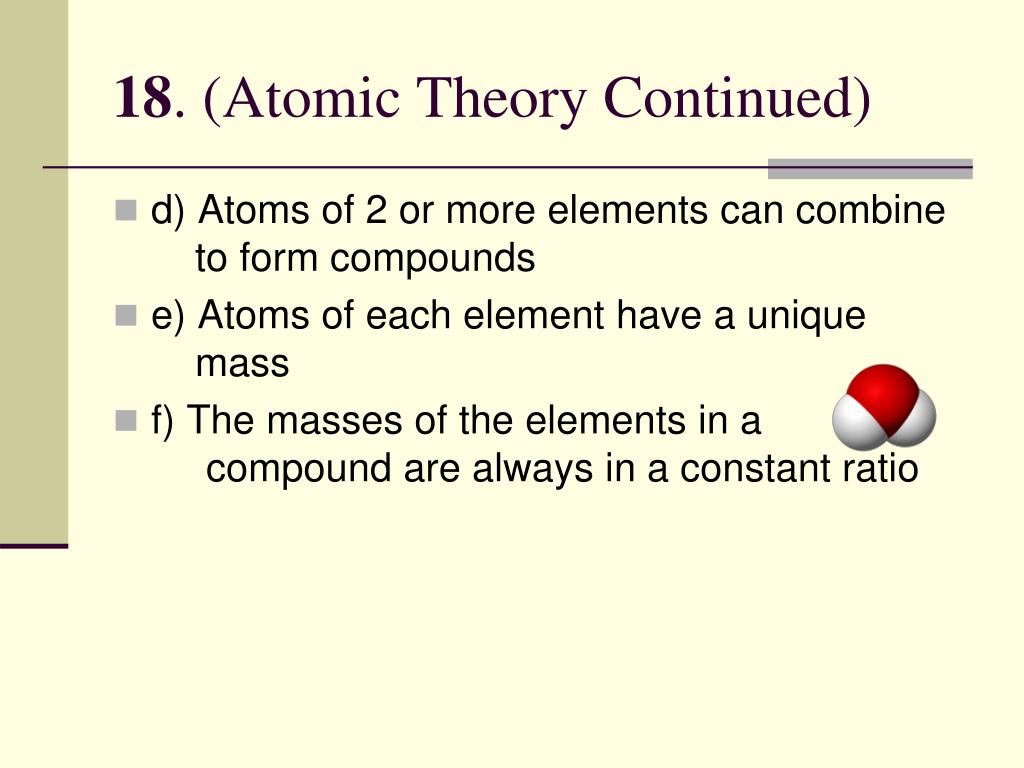 18. (Atomic Theory Continued)

d) Atoms of 2 or more elements can combine to form compounds

e) Atoms of each element have a unique mass

f) The masses of the elements in a compound are always in a constant ratio